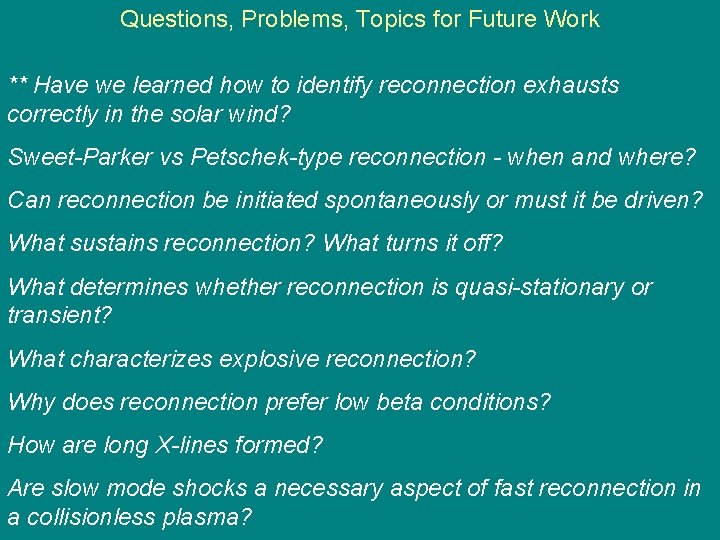 Questions, Problems, Topics for Future Work

** Have we learned how to identify reconnection exhausts correctly in the solar wind?

Sweet-Parker vs Petschek-type reconnection - when and where?

Can reconnection be initiated spontaneously or must it be driven?

What sustains reconnection? What turns it off?

What determines whether reconnection is quasi-stationary or transient?

What characterizes explosive reconnection?

Why does reconnection prefer low beta conditions?

How are long X-lines formed?

Are slow mode shocks a necessary aspect of fast reconnection in a collisionless plasma?